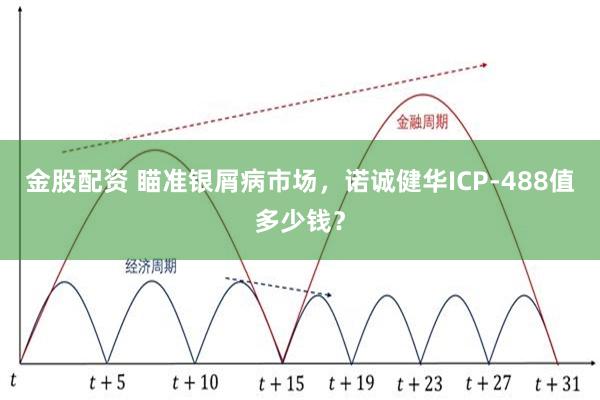 金融周期

金股配资 瞄准银屑病市场，诺诚健华ICP-488值多少钱？

经济周期

$t$ $t+5$ $t+10$ $t+15$ $t+19$ $t+23$ $t+27$ $t+31$